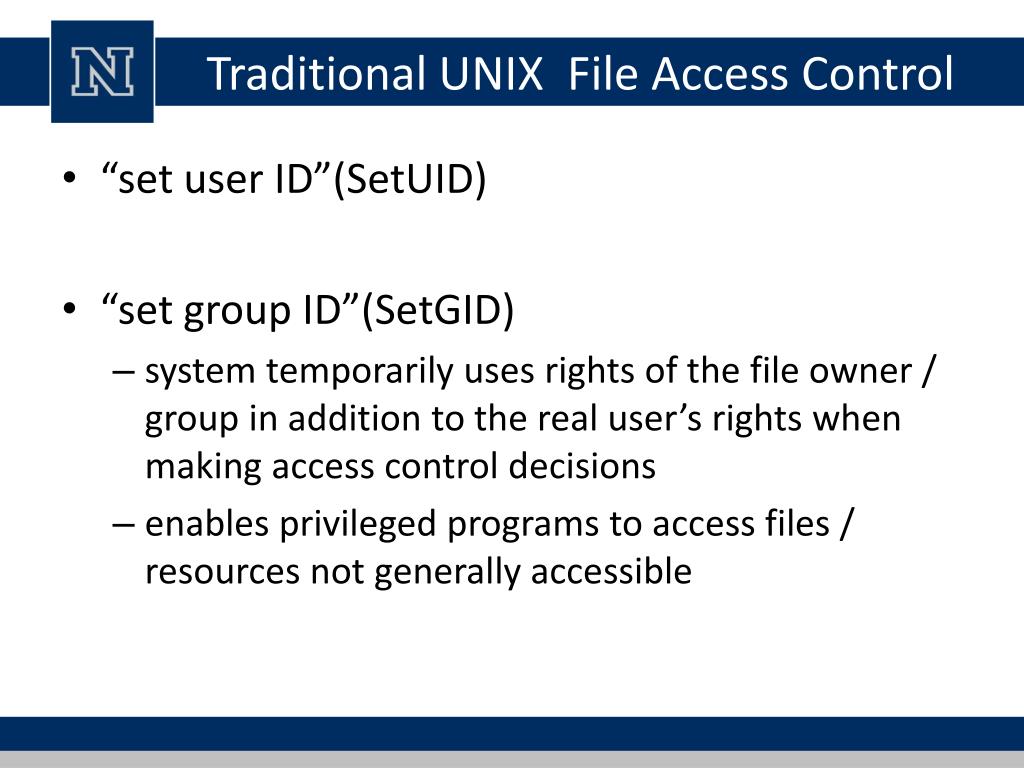 N

Traditional UNIX File Access Control

• “set user ID”(SetUID)

• “set group ID”(SetGID)
– system temporarily uses rights of the file owner / group in addition to the real user’s rights when making access control decisions
– enables privileged programs to access files / resources not generally accessible